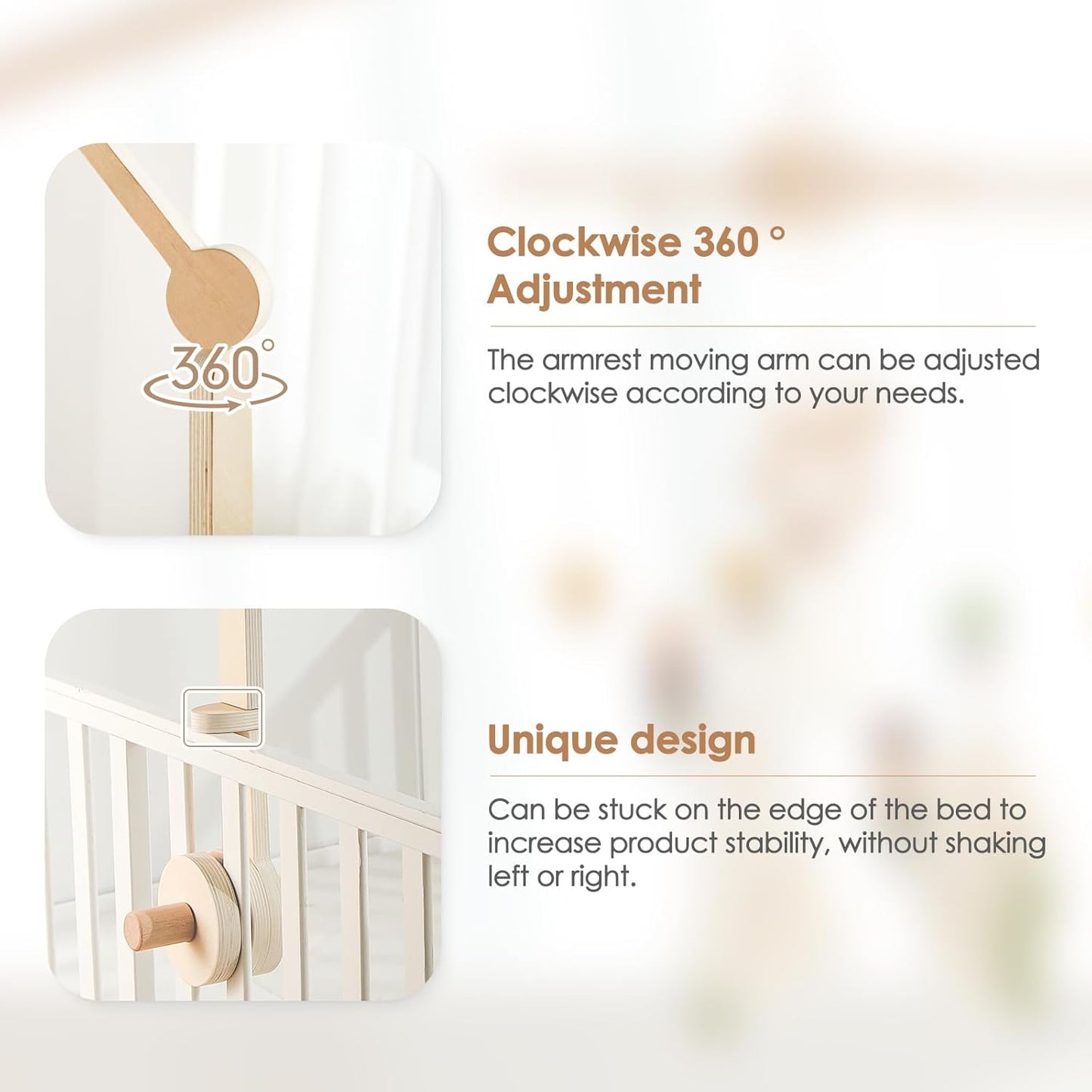 360°

Clockwise 360 ° Adjustment

The armrest moving arm can be adjusted clockwise according to your needs.

Unique design

Can be stuck on the edge of the bed to increase product stability, without shaking left or right.